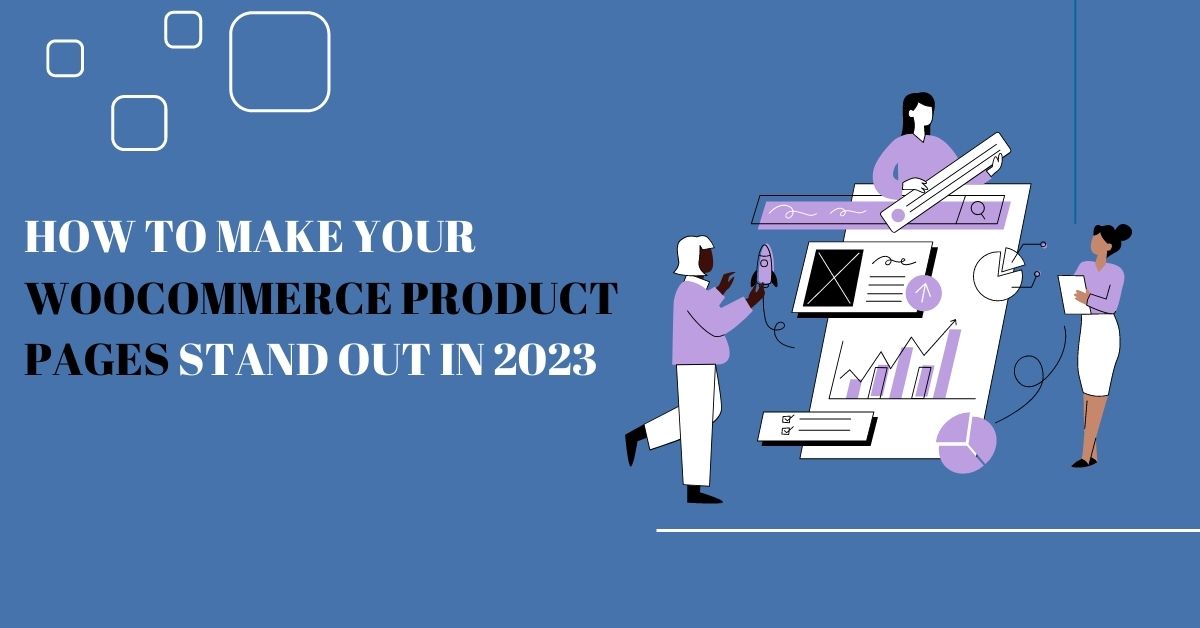 HOW TO MAKE YOUR WOOCOMMERCE PRODUCT PAGES STAND OUT IN 2023